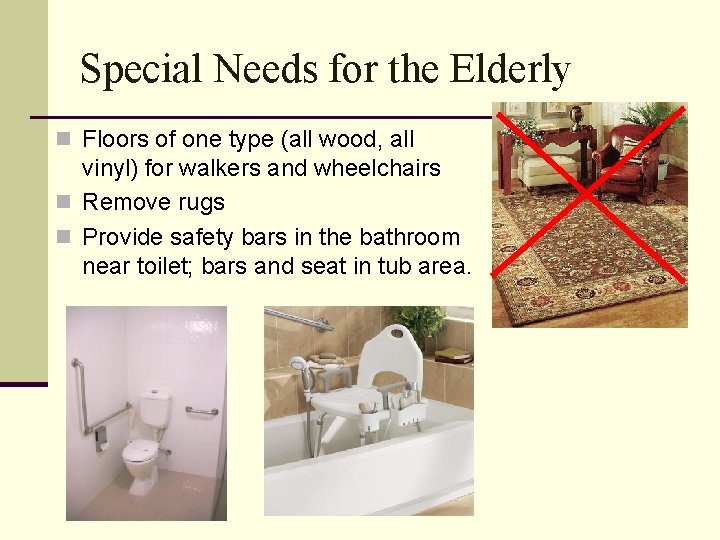 Special Needs for the Elderly

Floors of one type (all wood, all vinyl) for walkers and wheelchairs

Remove rugs

Provide safety bars in the bathroom near toilet; bars and seat in tub area.